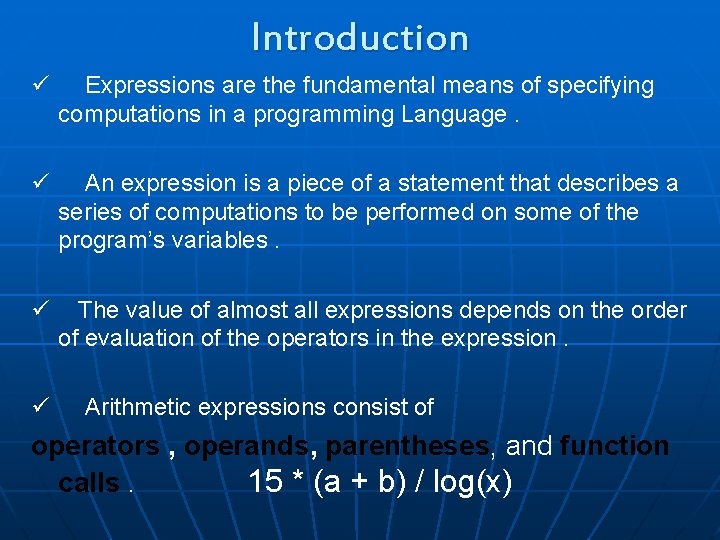 Introduction

✓ Expressions are the fundamental means of specifying computations in a programming Language .

✓ An expression is a piece of a statement that describes a series of computations to be performed on some of the program's variables .

✓ The value of almost all expressions depends on the order of evaluation of the operators in the expression .

✓ Arithmetic expressions consist of

operators , operands, parentheses, and function calls . 15 * (a + b) / log(x)